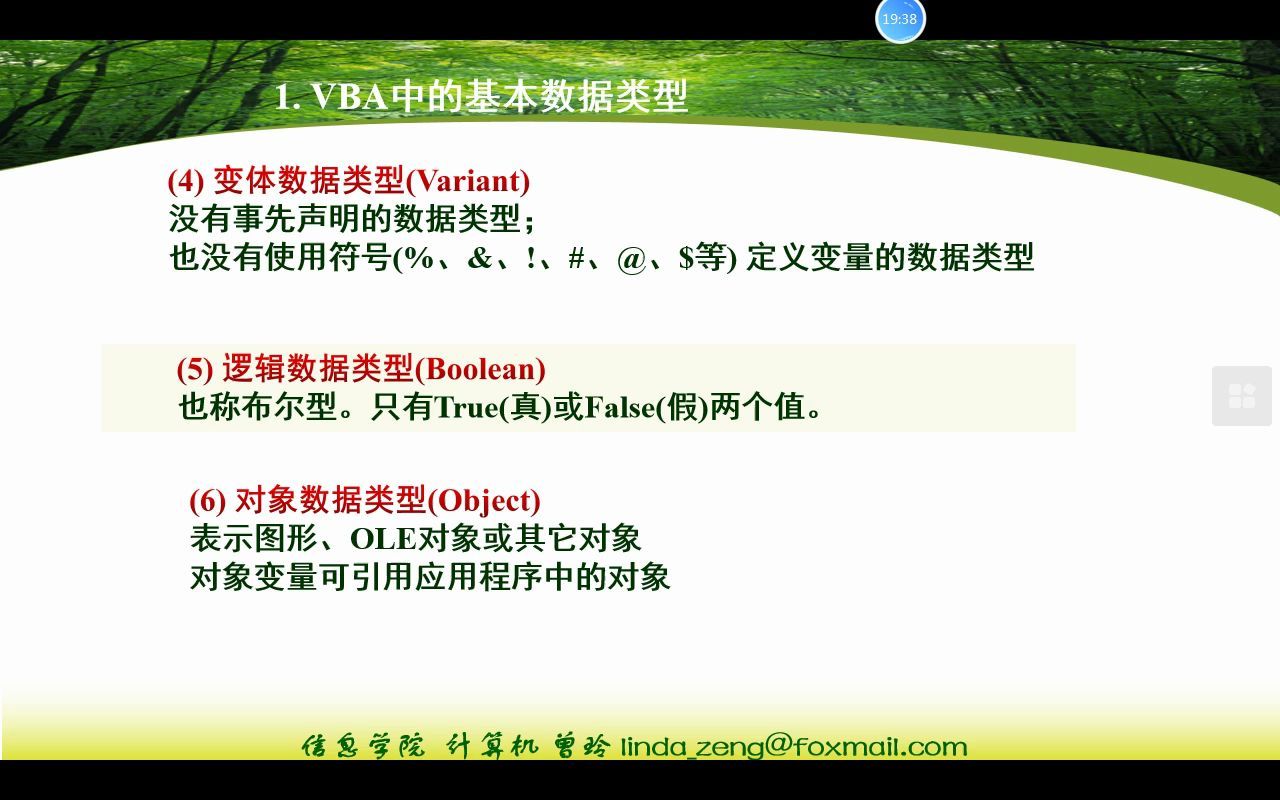 19:38

1. VBA中的基本数据类型

(4) 变体数据类型(Variant)
没有事先声明的数据类型；
也没有使用符号(%、&、!、#、@、$等) 定义变量的数据类型

(5) 逻辑数据类型(Boolean)
也称布尔型。只有True(真)或False(假)两个值。

(6) 对象数据类型(Object)
表示图形、OLE对象或其它对象
对象变量可引用应用程序中的对象

信息学院 计算机 曾玲 linda_zeng@foxmail.com